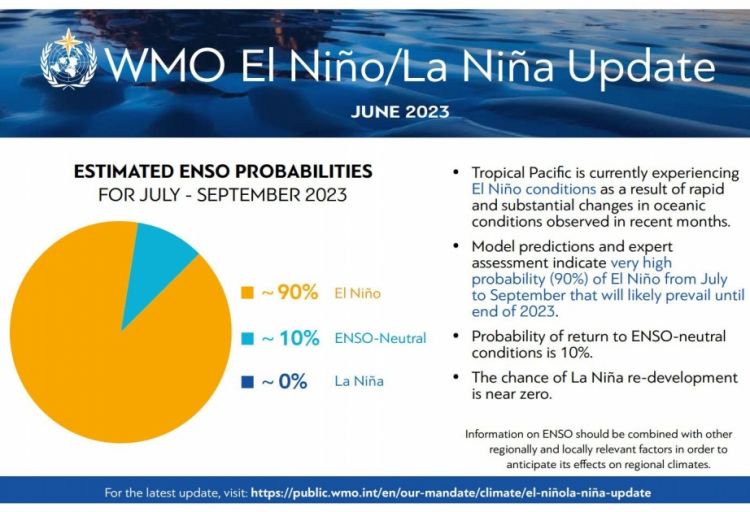 WMO El Niño/La Niña Update

JUNE 2023

ESTIMATED ENSO PROBABILITIES
FOR JULY - SEPTEMBER 2023

~ 90% El Niño

~ 10% ENSO-Neutral

~ 0% La Niña

• Tropical Pacific is currently experiencing El Niño conditions as a result of rapid and substantial changes in oceanic conditions observed in recent months.

• Model predictions and expert assessment indicate very high probability (90%) of El Niño from July to September that will likely prevail until end of 2023.

• Probability of return to ENSO-neutral conditions is 10%.

• The chance of La Niña re-development is near zero.

Information on ENSO should be combined with other regionally and locally relevant factors in order to anticipate its effects on regional climates.

For the latest update, visit: https://public.wmo.int/en/our-mandate/climate/el-niñola-niña-update